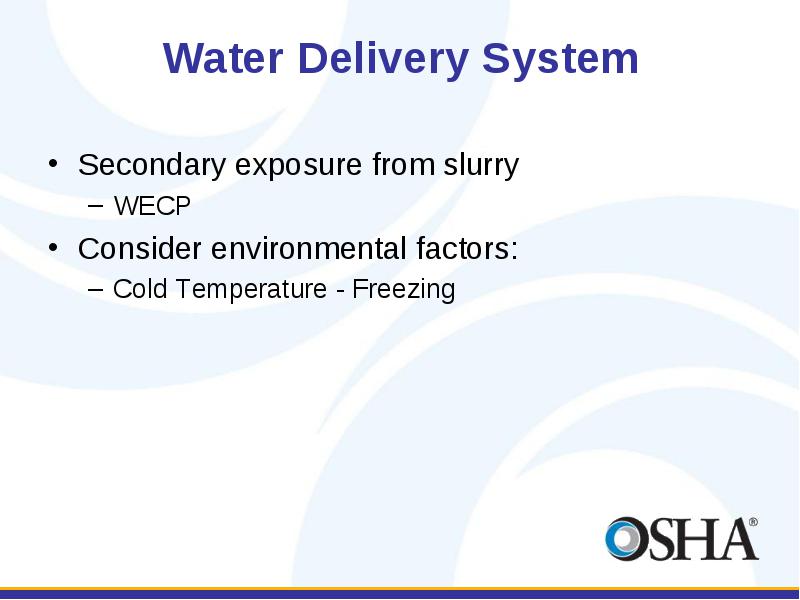 Water Delivery System

• Secondary exposure from slurry
– WECP
• Consider environmental factors:
– Cold Temperature - Freezing

OSHA®